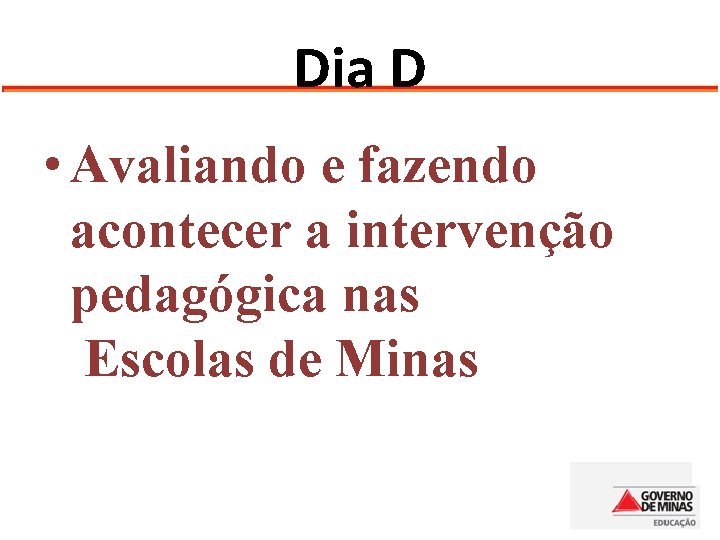 Dia D

• Avaliando e fazendo acontecer a intervenção pedagógica nas Escolas de Minas

GOVERNO DE MINAS
EDUCAÇÃO